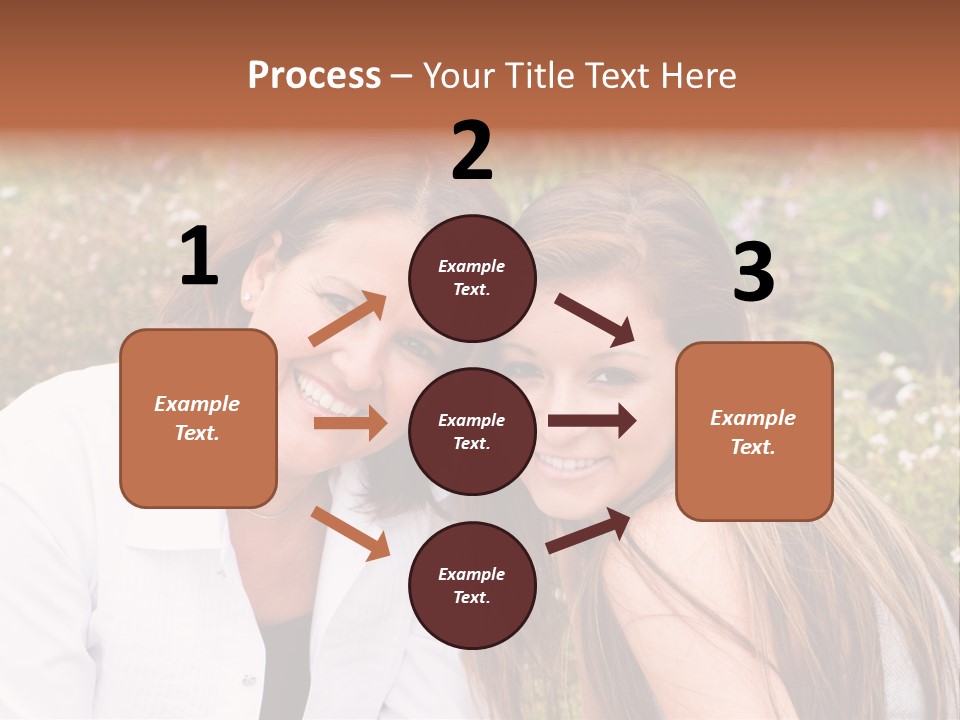 Process – Your Title Text Here

1

Example Text.

2

Example Text.

Example Text.

Example Text.

3

Example Text.